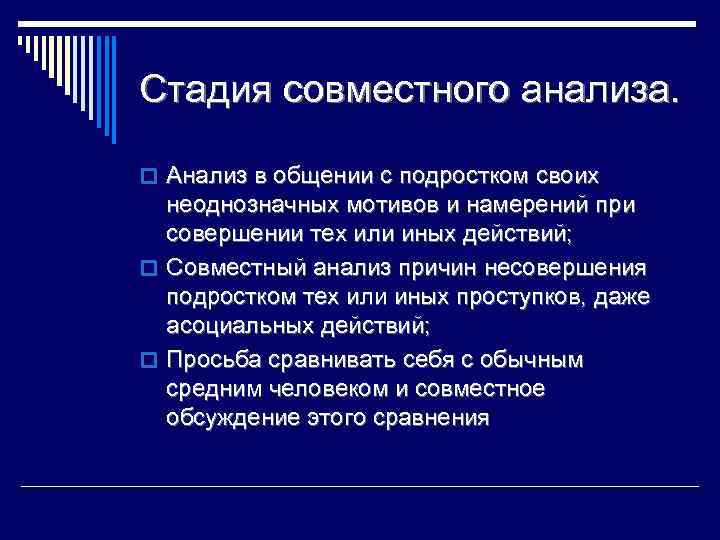 Стадия совместного анализа.

Анализ в общении с подростком своих неоднозначных мотивов и намерений при совершении тех или иных действий;

Совместный анализ причин несовершения подростком тех или иных проступков, даже асоциальных действий;

Просьба сравнивать себя с обычным средним человеком и совместное обсуждение этого сравнения